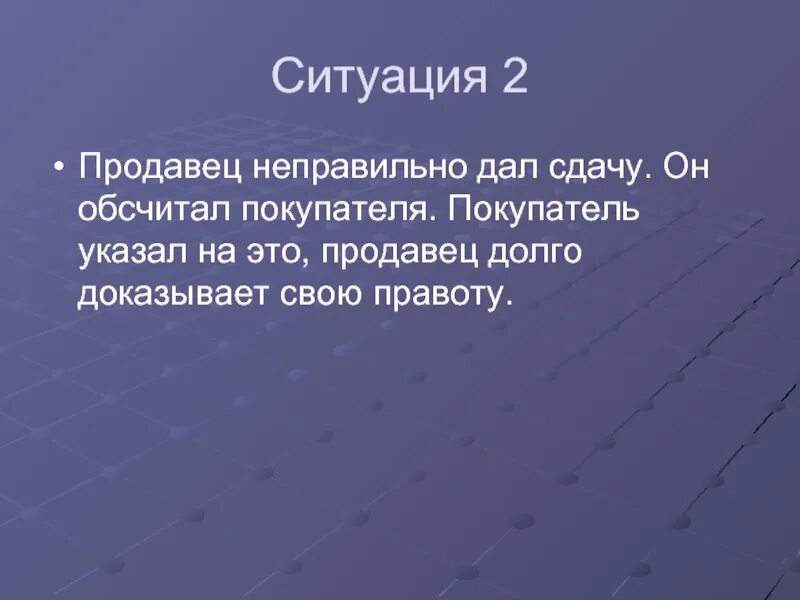 Ситуация 2

• Продавец неправильно дал сдачу. Он обсчитал покупателя. Покупатель указал на это, продавец долго доказывает свою правоту.